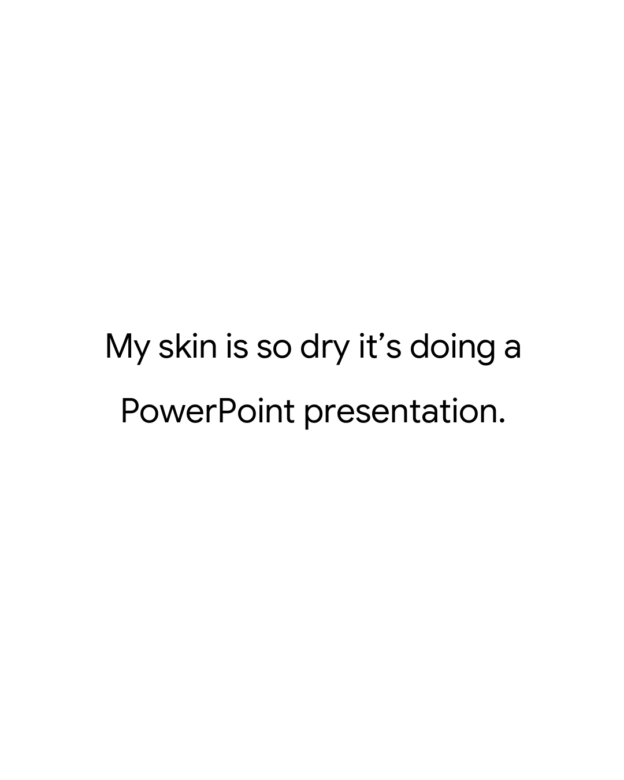 My skin is so dry it’s doing a PowerPoint presentation.